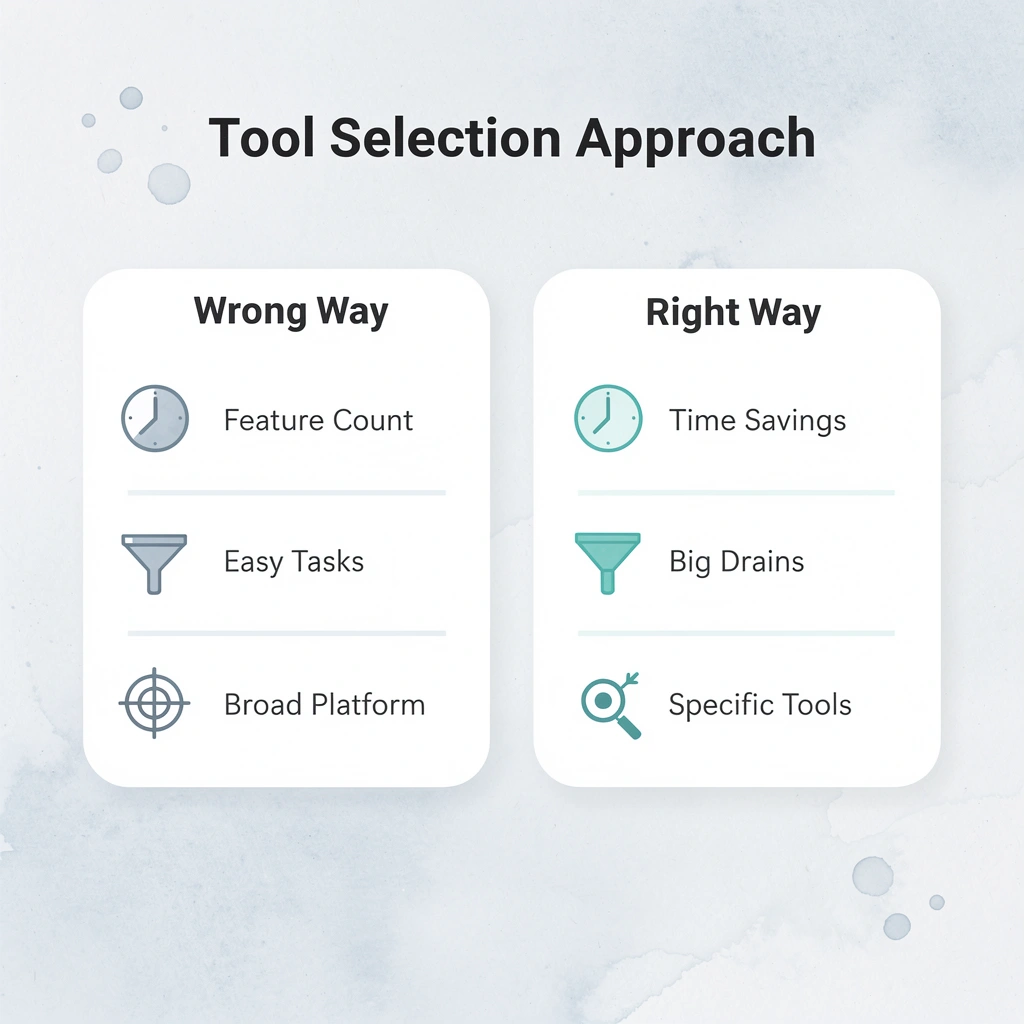 Tool Selection Approach

Wrong Way

Feature Count

Easy Tasks

Broad Platform

Right Way

Time Savings

Big Drains

Specific Tools